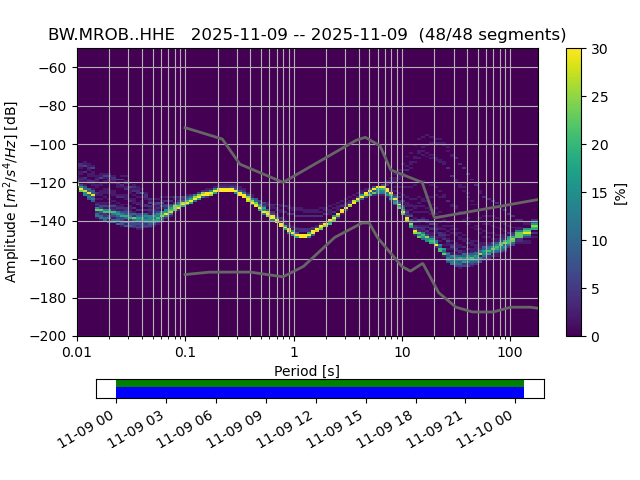 BW.MROB..HHE 2025-11-09 -- 2025-11-09 (48/48 segments)

Amplitude [$m^2/s^4/Hz$] [dB]

−60
−80
−100
−120
−140
−160
−180
−200

0.01
0.1
1
10
100

Period [s]

30
25
20
15
10
5
0

[%]

11-09 00
11-09 03
11-09 06
11-09 09
11-09 12
11-09 15
11-09 18
11-09 21
11-10 00